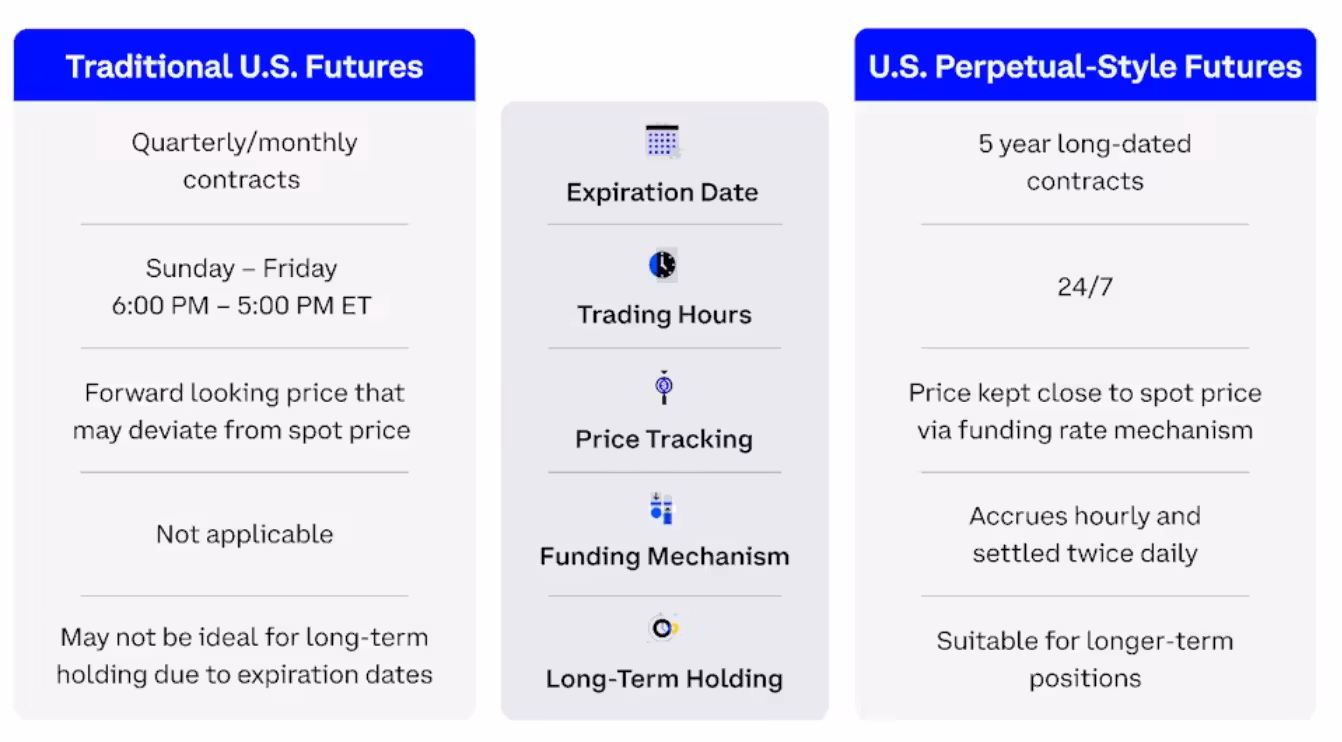 | Traditional U.S. Futures | | U.S. Perpetual-Style Futures |
|---|---|---|
| Quarterly/monthly contracts | Expiration Date | 5 year long-dated contracts |
| Sunday – Friday 6:00 PM – 5:00 PM ET | Trading Hours | 24/7 |
| Forward looking price that may deviate from spot price | Price Tracking | Price kept close to spot price via funding rate mechanism |
| Not applicable | Funding Mechanism | Accrues hourly and settled twice daily |
| May not be ideal for long-term holding due to expiration dates | Long-Term Holding | Suitable for longer-term positions |